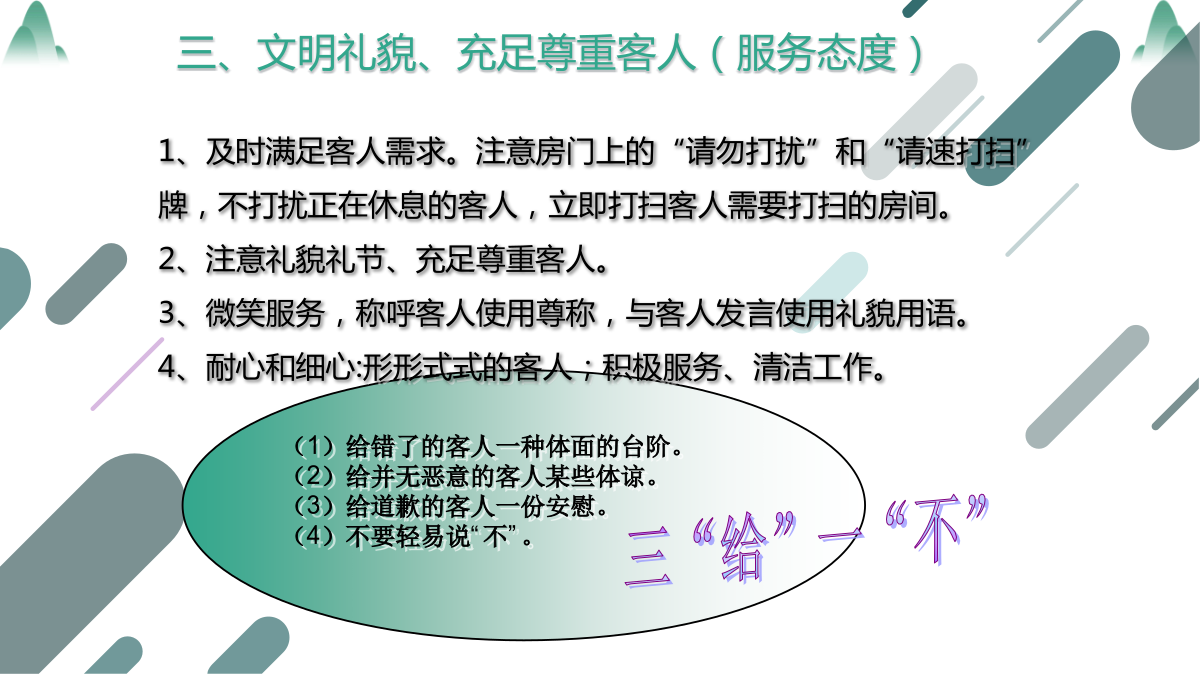 三、文明礼貌、充足尊重客人（服务态度）

1、及时满足客人需求。注意房门上的“请勿打扰”和“请速打扫”牌，不打扰正在休息的客人，立即打扫客人需要打扫的房间。

2、注意礼貌礼节、充足尊重客人。

3、微笑服务，称呼客人使用尊称，与客人发言使用礼貌用语。

4、耐心和细心:形形式式的客人；积极服务、清洁工作。

（1）给错了的客人一种体面的台阶。
（2）给并无恶意的客人某些体谅。
（3）给道歉的客人一份安慰。
（4）不要轻易说“不”。

三“给”一“不”